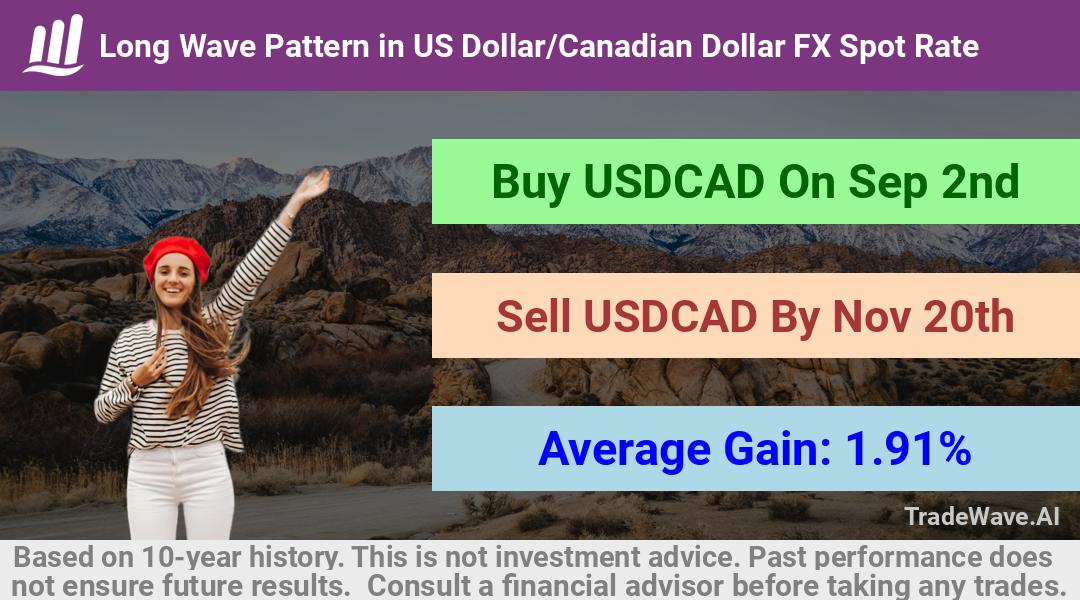 Long Wave Pattern in US Dollar/Canadian Dollar FX Spot Rate

Buy USDCAD On Sep 2nd

Sell USDCAD By Nov 20th

Average Gain: 1.91%

TradeWave.AI

Based on 10-year history. This is not investment advice. Past performance does not ensure future results. Consult a financial advisor before taking any trades.